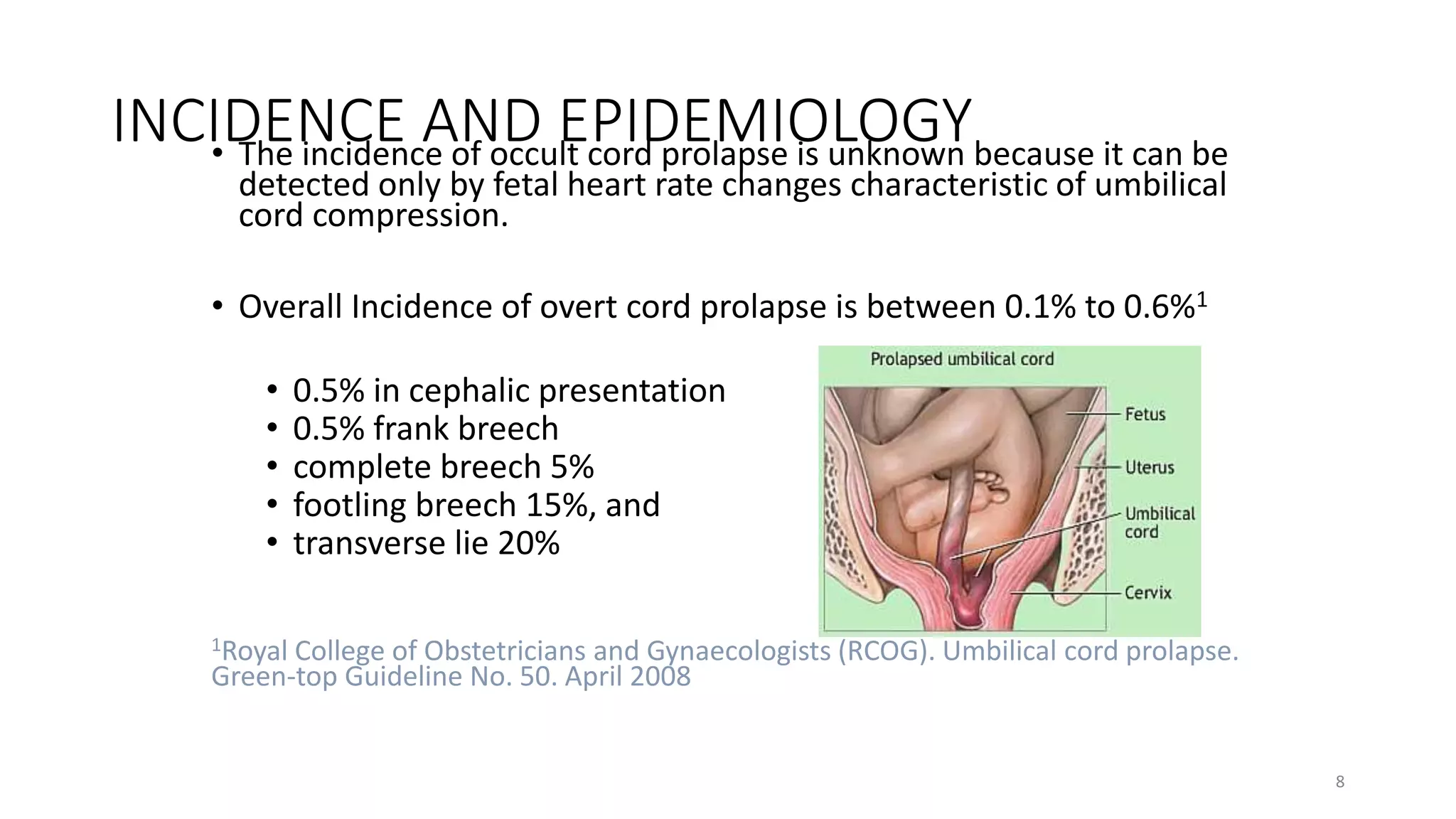 INCIDENCE AND EPIDEMIOLOGY

• The incidence of occult cord prolapse is unknown because it can be detected only by fetal heart rate changes characteristic of umbilical cord compression.

• Overall Incidence of overt cord prolapse is between 0.1% to 0.6%$^1$

• 0.5% in cephalic presentation
• 0.5% frank breech
• complete breech 5%
• footling breech 15%, and
• transverse lie 20%

Prolapsed umbilical cord

Fetus

Uterus

Umbilical cord

Cervix

$^1$Royal College of Obstetricians and Gynaecologists (RCOG). Umbilical cord prolapse. Green-top Guideline No. 50. April 2008

8